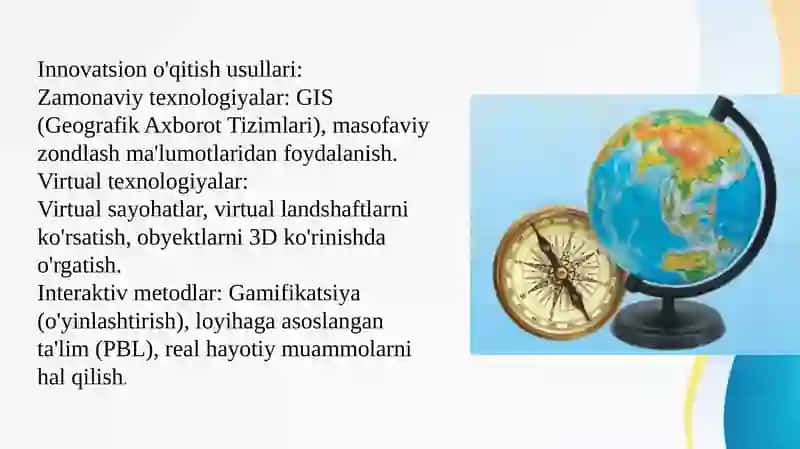 Innovatsion o'qitish usullari:
Zamonaviy texnologiyalar: GIS (Geografik Axborot Tizimlari), masofaviy zondlash ma'lumotlaridan foydalanish.
Virtual texnologiyalar:
Virtual sayohatlar, virtual landshaftlarni ko'rsatish, obyektlarni 3D ko'rinishda o'rgatish.
Interaktiv metodlar: Gamifikatsiya (o'yinlashtirish), loyihaga asoslangan ta'lim (PBL), real hayotiy muammolarni hal qilish.